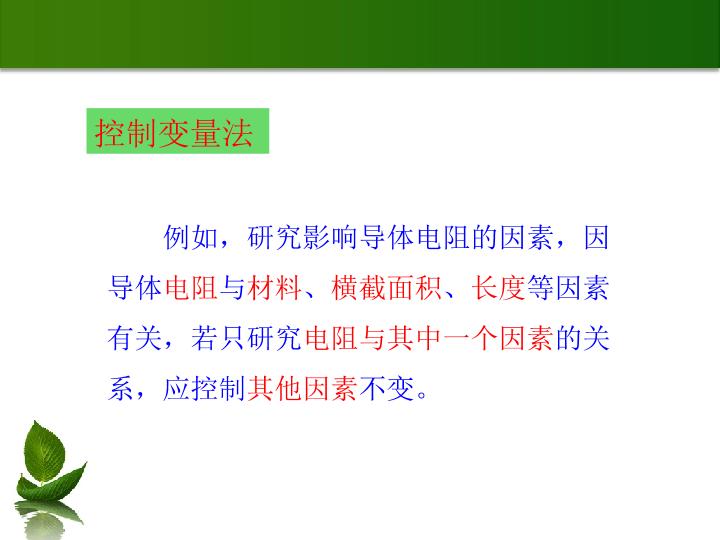 控制变量法

例如，研究影响导体电阻的因素，因导体电阻与材料、横截面积、长度等因素有关，若只研究电阻与其中一个因素的关系，应控制其他因素不变。